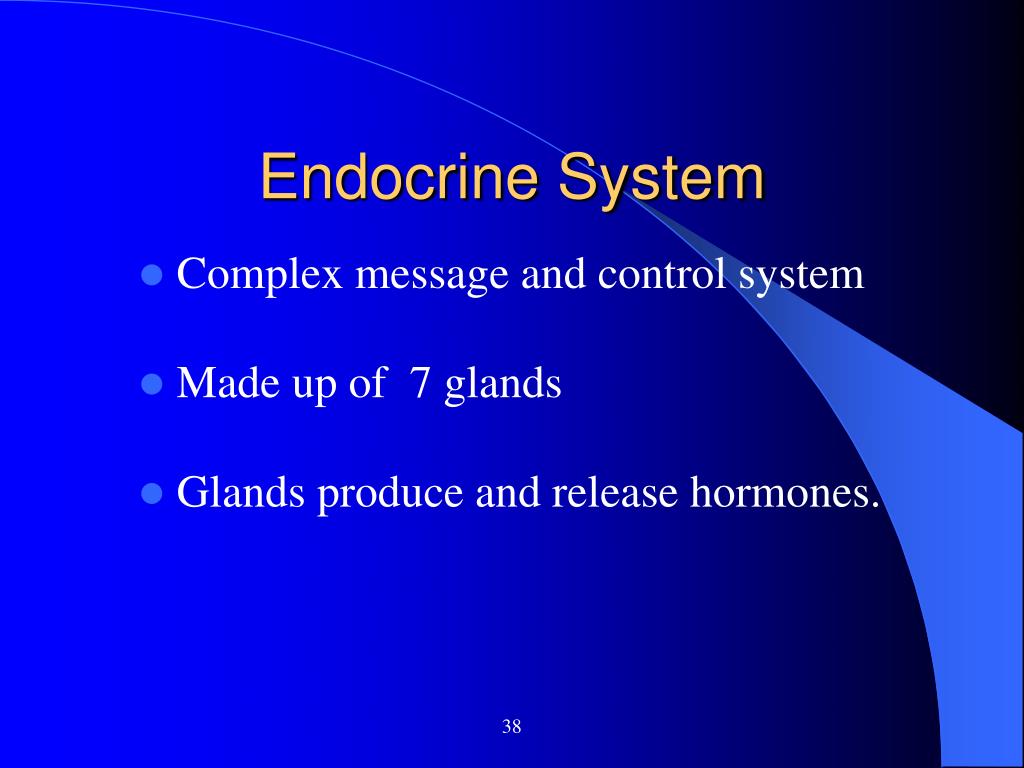 Endocrine System

- Complex message and control system

- Made up of 7 glands

- Glands produce and release hormones.

38